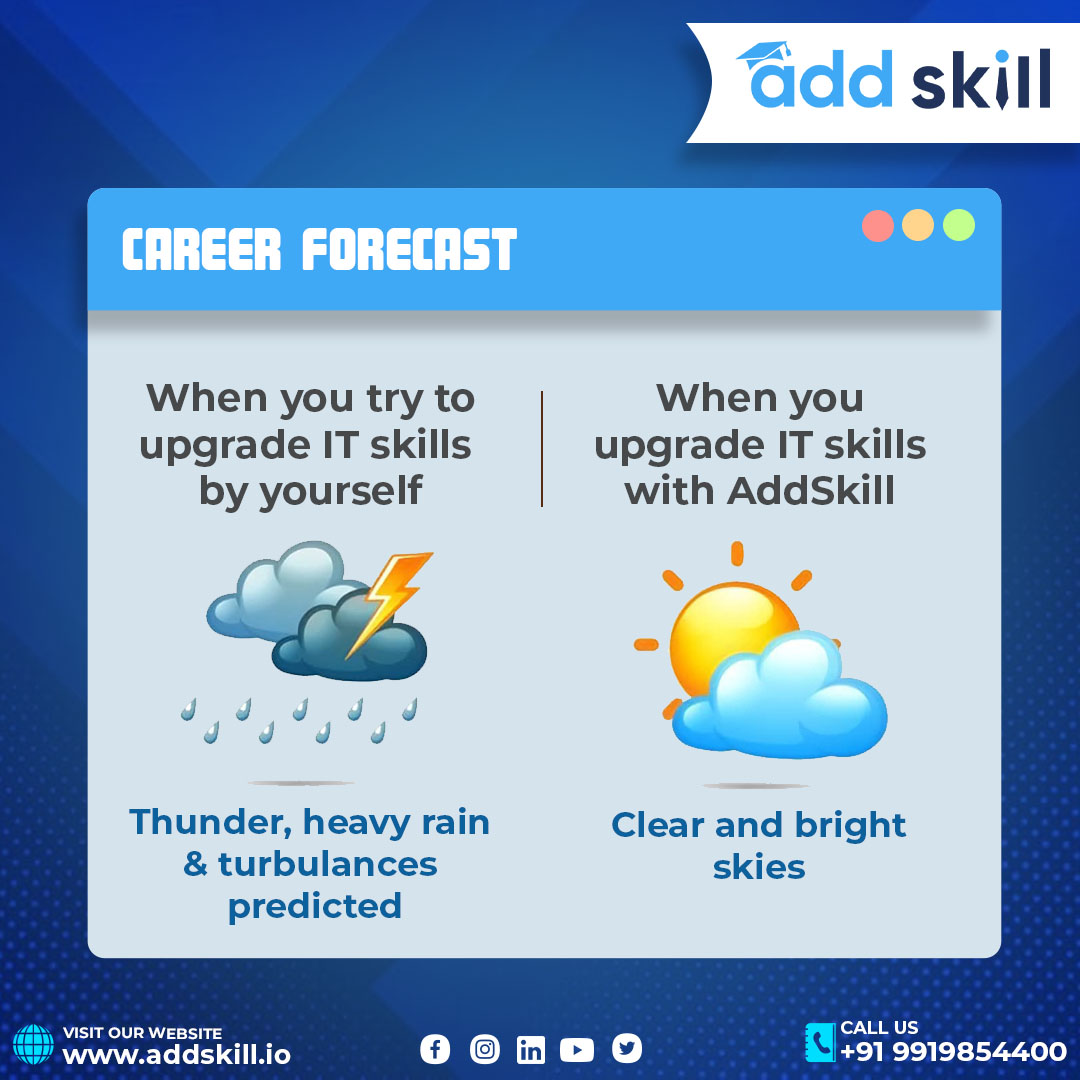 add skill

CAREER FORECAST

When you try to upgrade IT skills by yourself

Thunder, heavy rain & turbulances predicted

When you upgrade IT skills with AddSkill

Clear and bright skies

VISIT OUR WEBSITE
www.addskill.io

CALL US
+91 9919854400